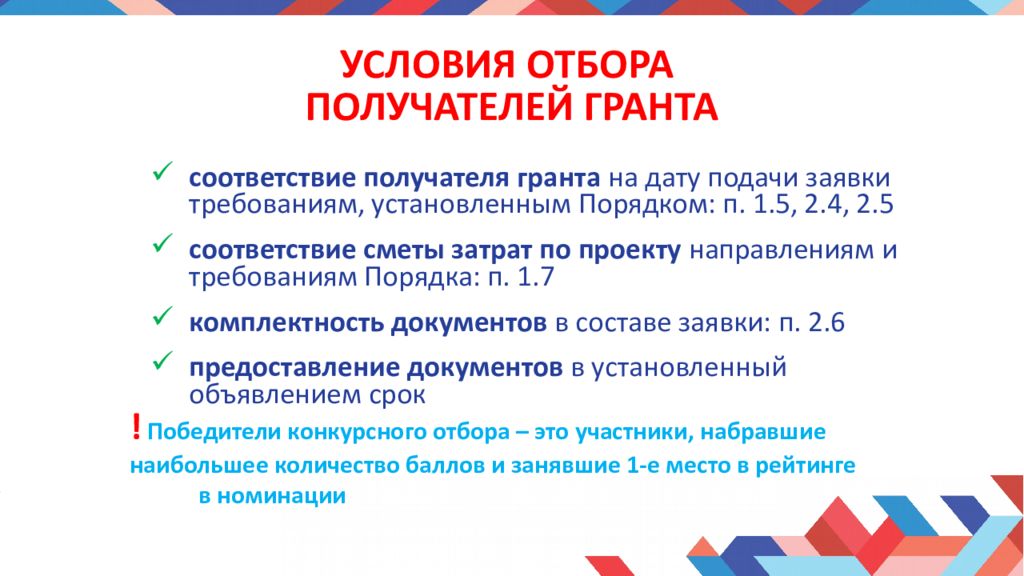 УСЛОВИЯ ОТБОРА ПОЛУЧАТЕЛЕЙ ГРАНТА

✓ соответствие получателя гранта на дату подачи заявки требованиям, установленным Порядком: п. 1.5, 2.4, 2.5

✓ соответствие сметы затрат по проекту направлениям и требованиям Порядка: п. 1.7

✓ комплектность документов в составе заявки: п. 2.6

✓ предоставление документов в установленный объявлением срок

! Победители конкурсного отбора – это участники, набравшие наибольшее количество баллов и занявшие 1-е место в рейтинге в номинации